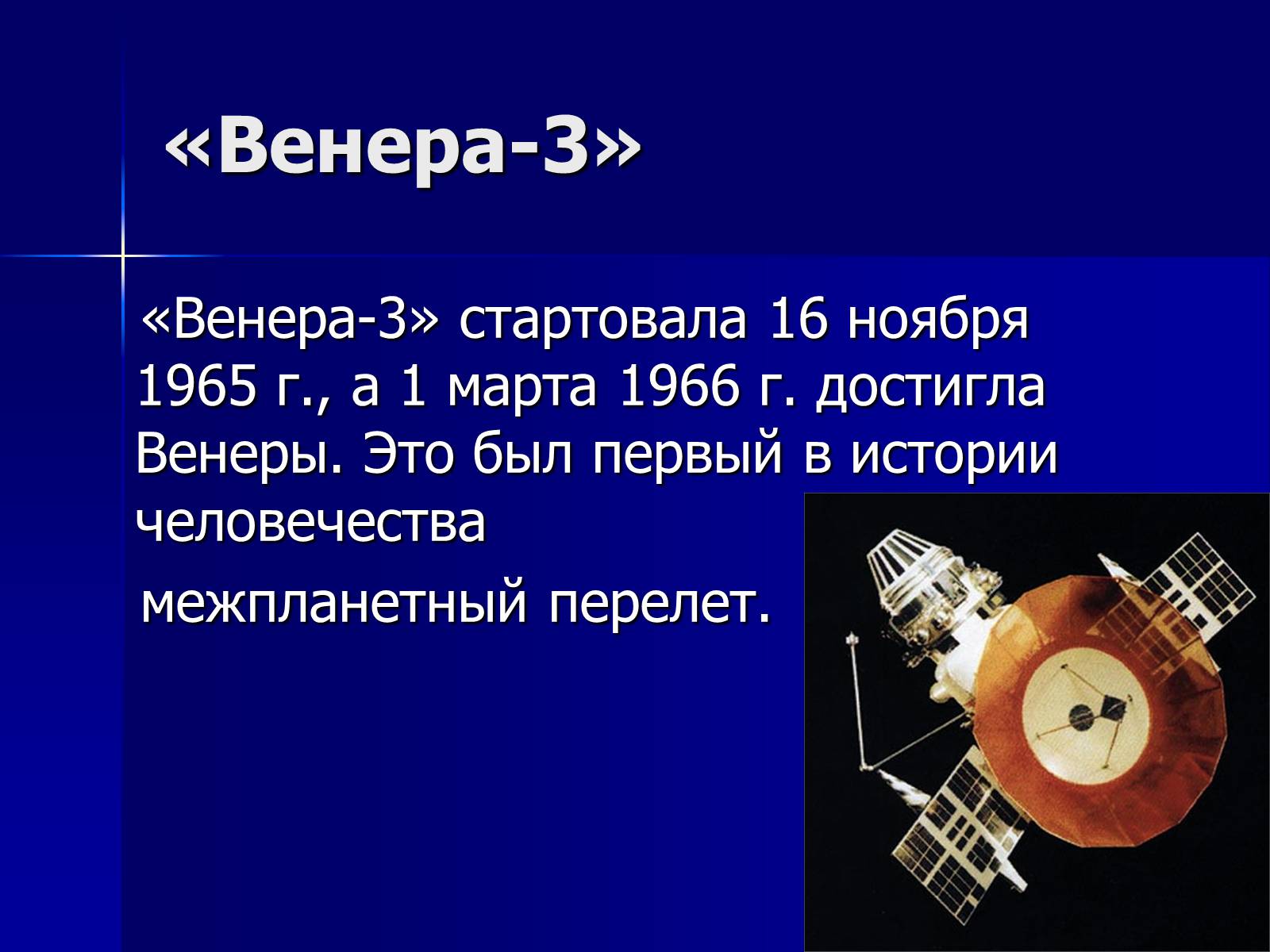 «Венера-3»

«Венера-3» стартовала 16 ноября 1965 г., а 1 марта 1966 г. достигла Венеры. Это был первый в истории человечества

межпланетный перелет.